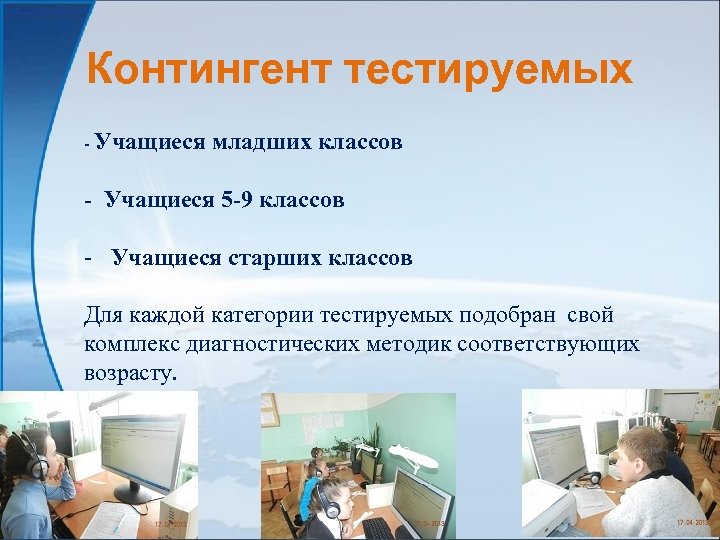 Контингент тестируемых

- Учащиеся младших классов

- Учащиеся 5-9 классов

- Учащиеся старших классов

Для каждой категории тестируемых подобран свой комплекс диагностических методик соответствующих возрасту.

17.04.2013

17.04.2013

17.04.2013